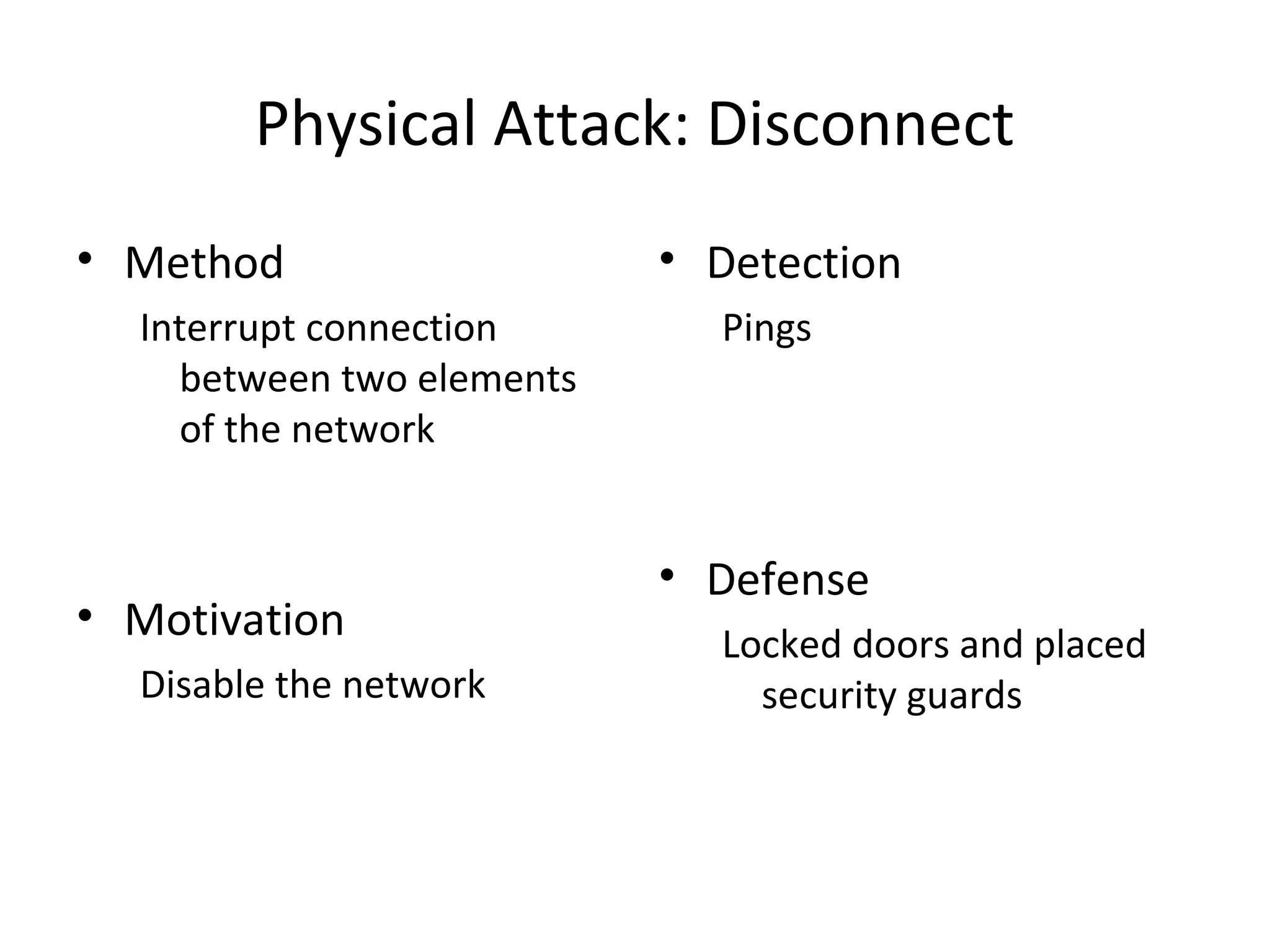 Physical Attack: Disconnect

• Method

Interrupt connection between two elements of the network

• Motivation

Disable the network

• Detection

Pings

• Defense

Locked doors and placed security guards